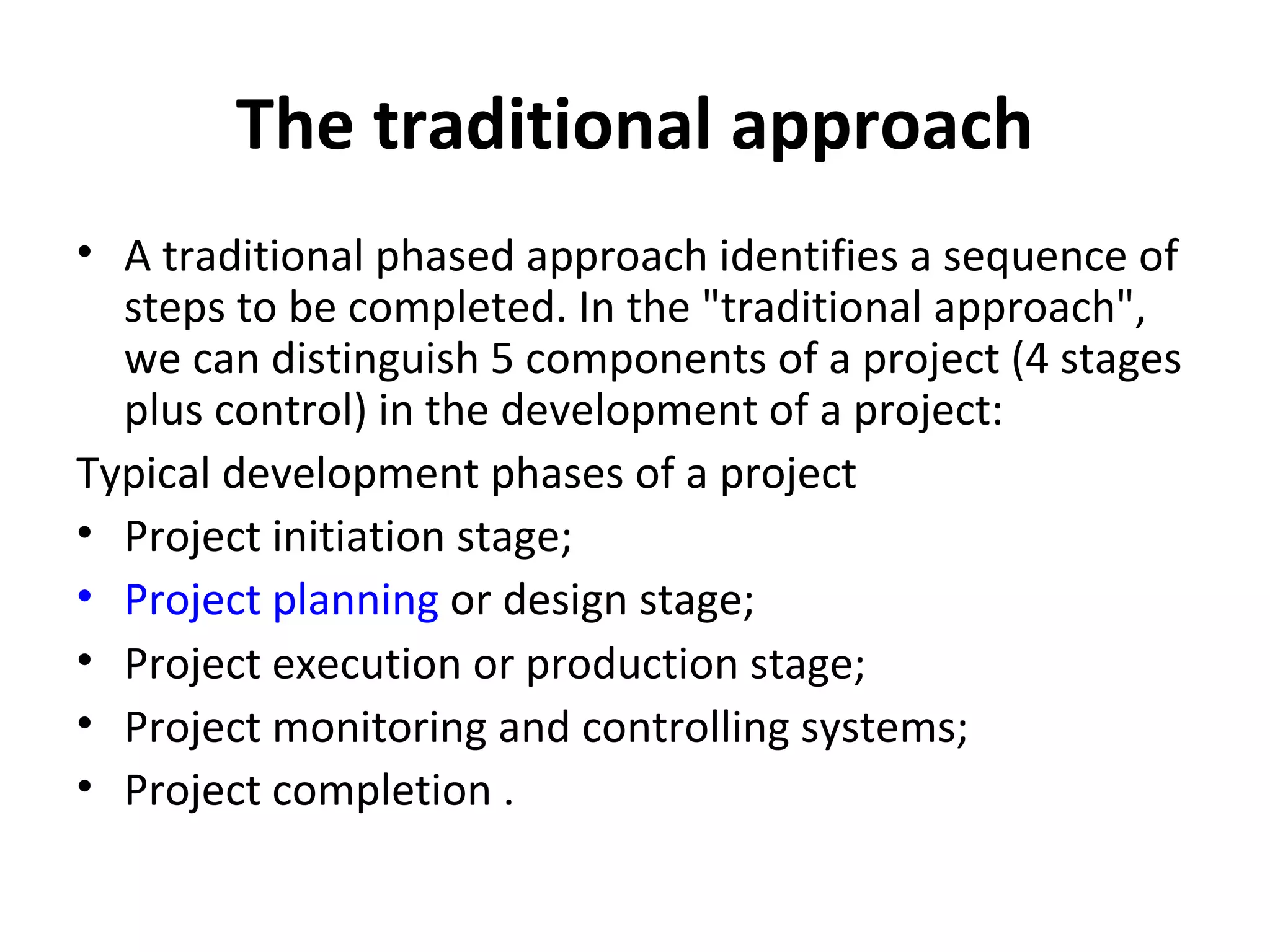 The traditional approach

• A traditional phased approach identifies a sequence of steps to be completed. In the "traditional approach", we can distinguish 5 components of a project (4 stages plus control) in the development of a project:

Typical development phases of a project

• Project initiation stage;
• Project planning or design stage;
• Project execution or production stage;
• Project monitoring and controlling systems;
• Project completion .